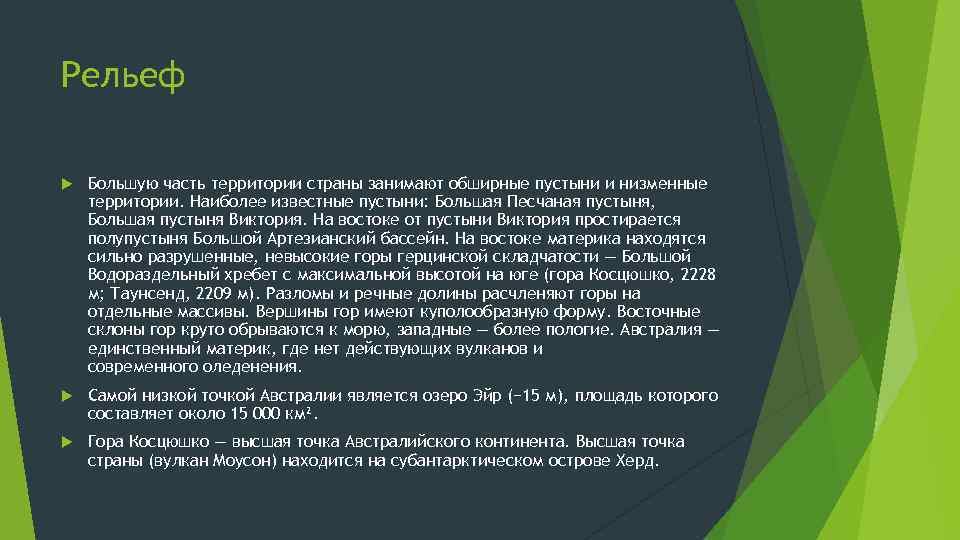 Рельеф

Большую часть территории страны занимают обширные пустыни и низменные территории. Наиболее известные пустыни: Большая Песчаная пустыня, Большая пустыня Виктория. На востоке от пустыни Виктория простирается полупустыня Большой Артезианский бассейн. На востоке материка находятся сильно разрушенные, невысокие горы герцинской складчатости — Большой Водораздельный хребет с максимальной высотой на юге (гора Косцюшко, 2228 м; Таунсенд, 2209 м). Разломы и речные долины расчленяют горы на отдельные массивы. Вершины гор имеют куполообразную форму. Восточные склоны гор круто обрываются к морю, западные — более пологие. Австралия — единственный материк, где нет действующих вулканов и современного оледенения.

Самой низкой точкой Австралии является озеро Эйр (−15 м), площадь которого составляет около 15 000 км².

Гора Косцюшко — высшая точка Австралийского континента. Высшая точка страны (вулкан Моусон) находится на субантарктическом острове Херд.